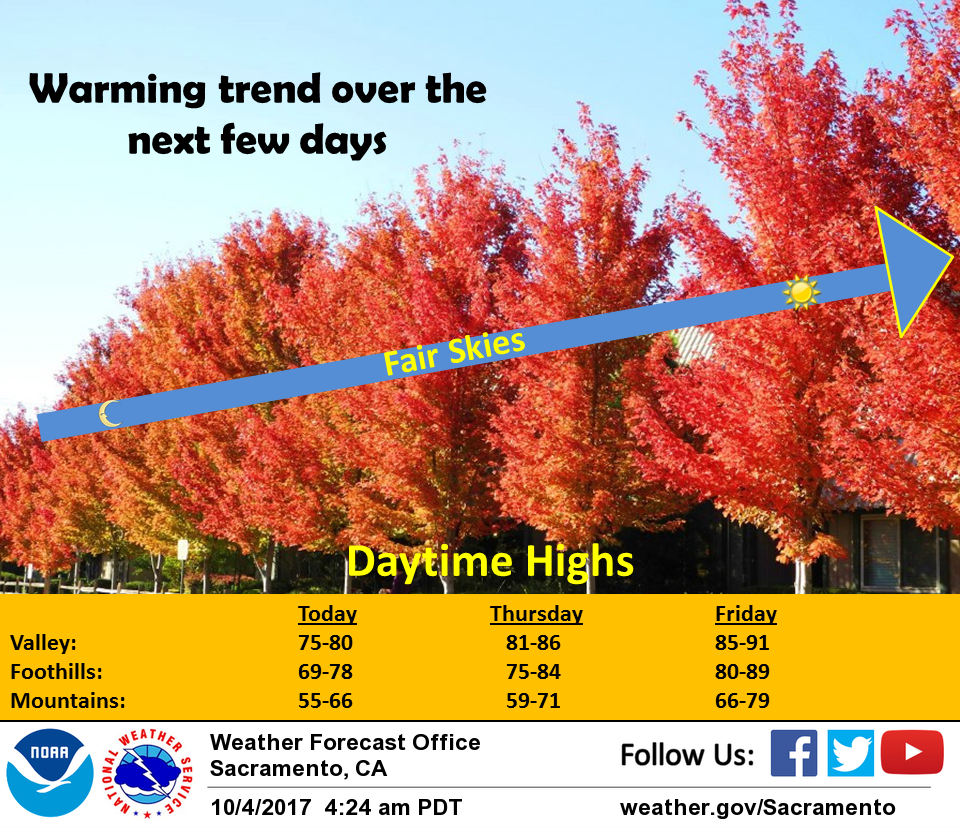 Warming trend over the next few days

Fair Skies

Daytime Highs

| | Today | Thursday | Friday |
|---|---|---|---|
| Valley: | 75-80 | 81-86 | 85-91 |
| Foothills: | 69-78 | 75-84 | 80-89 |
| Mountains: | 55-66 | 59-71 | 66-79 |

NOAA

NATIONAL WEATHER SERVICE

Weather Forecast Office
Sacramento, CA

10/4/2017 4:24 am PDT

Follow Us:

weather.gov/Sacramento